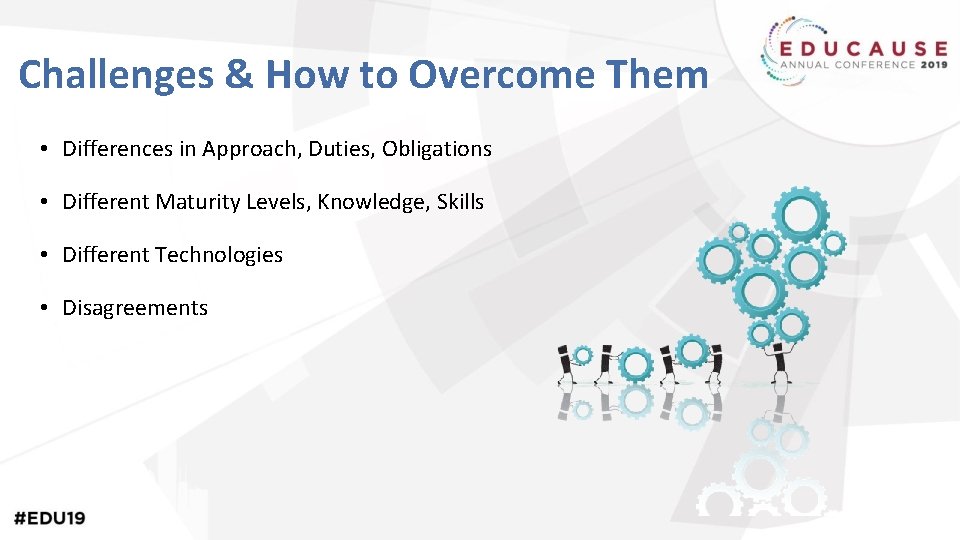 Challenges & How to Overcome Them

EDUCAUSE
ANNUAL CONFERENCE 2019

• Differences in Approach, Duties, Obligations

• Different Maturity Levels, Knowledge, Skills

• Different Technologies

• Disagreements

#EDU19